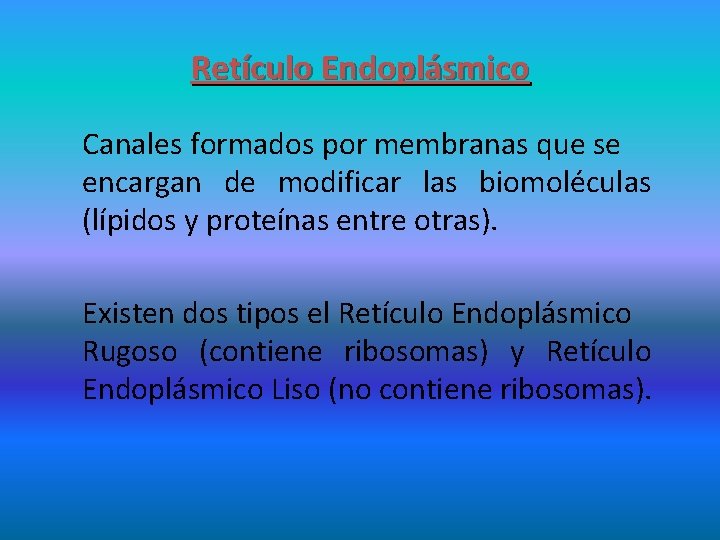 Retículo Endoplásmico

Canales formados por membranas que se encargan de modificar las biomoléculas (lípidos y proteínas entre otras).

Existen dos tipos el Retículo Endoplásmico Rugoso (contiene ribosomas) y Retículo Endoplásmico Liso (no contiene ribosomas).